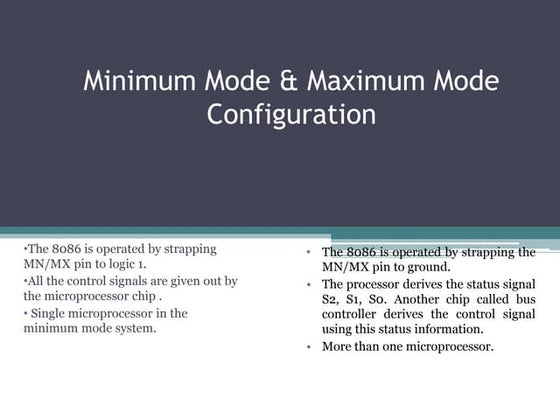 Minimum Mode & Maximum Mode Configuration

•The 8086 is operated by strapping MN/MX pin to logic 1.
•All the control signals are given out by the microprocessor chip .
• Single microprocessor in the minimum mode system.

• The 8086 is operated by strapping the MN/MX pin to ground.
• The processor derives the status signal S2, S1, S0. Another chip called bus controller derives the control signal using this status information.
• More than one microprocessor.